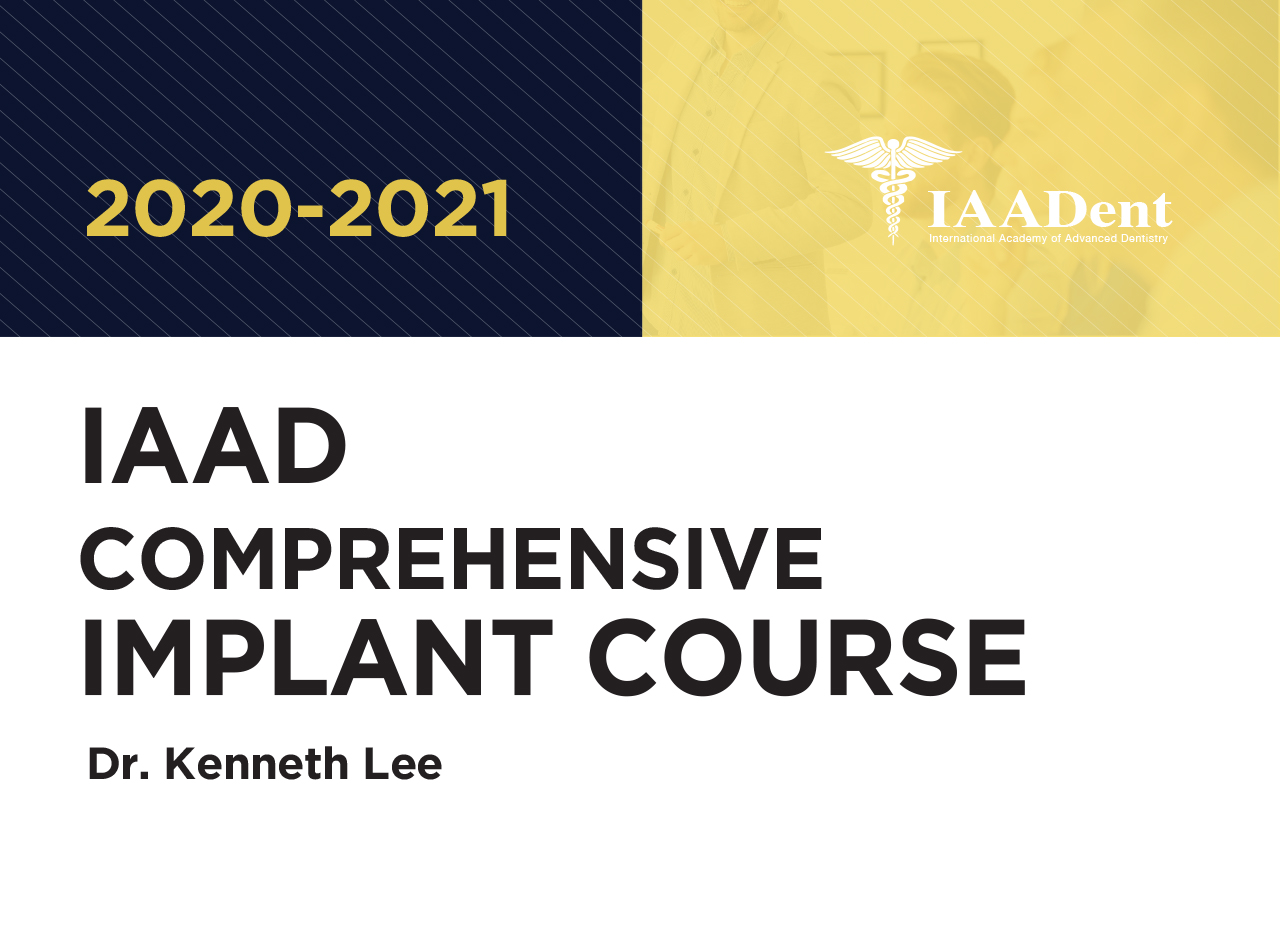 2020-2021

IAADent
International Academy of Advanced Dentistry

IAAD
COMPREHENSIVE
IMPLANT COURSE

Dr. Kenneth Lee